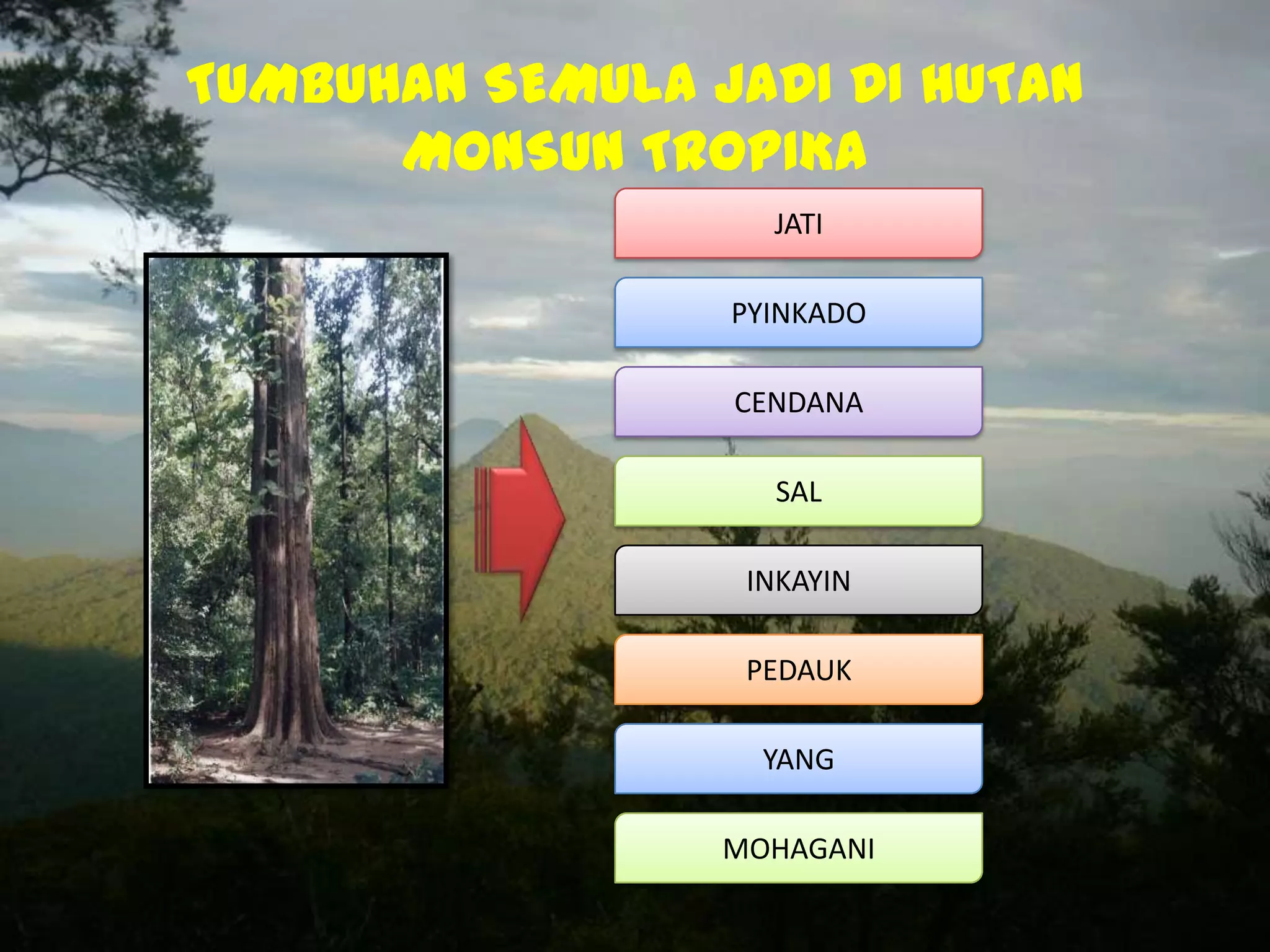 TUMBUHAN SEMULA JADI DI HUTAN MONSUN TROPIKA

JATI

PYINKADO

CENDANA

SAL

INKAYIN

PEDAUK

YANG

MOHAGANI